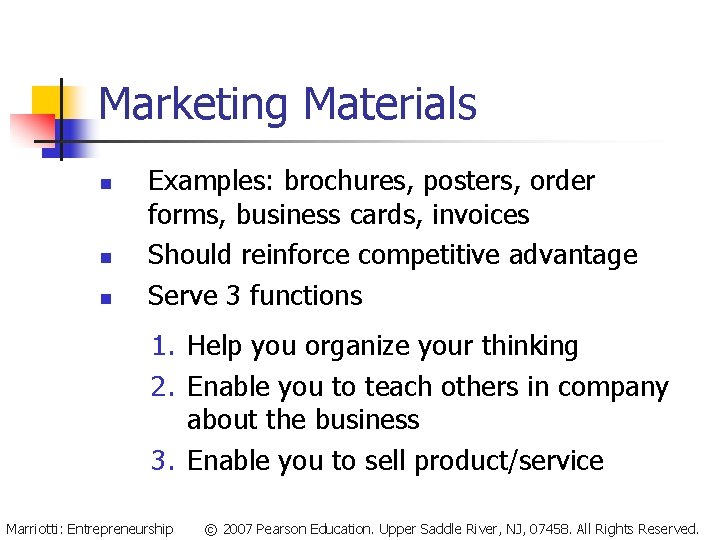 Marketing Materials

- Examples: brochures, posters, order forms, business cards, invoices
- Should reinforce competitive advantage
- Serve 3 functions

1. Help you organize your thinking
2. Enable you to teach others in company about the business
3. Enable you to sell product/service

Marriotti: Entrepreneurship © 2007 Pearson Education. Upper Saddle River, NJ, 07458. All Rights Reserved.